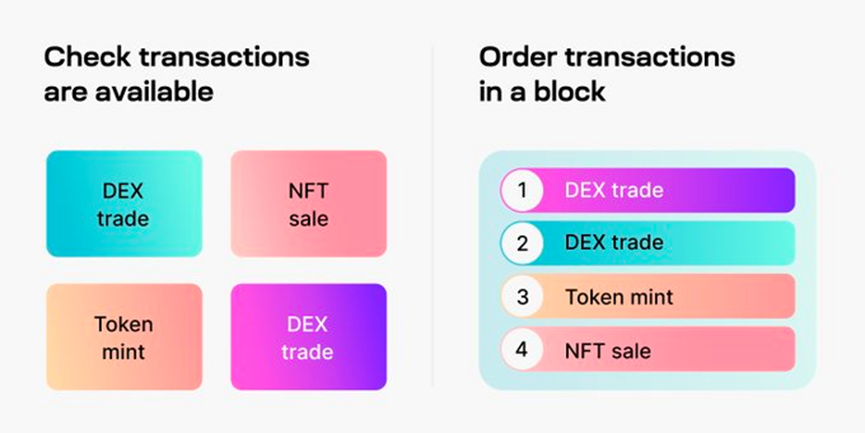 Check transactions are available

DEX trade

NFT sale

Token mint

DEX trade

Order transactions in a block

1 DEX trade

2 DEX trade

3 Token mint

4 NFT sale